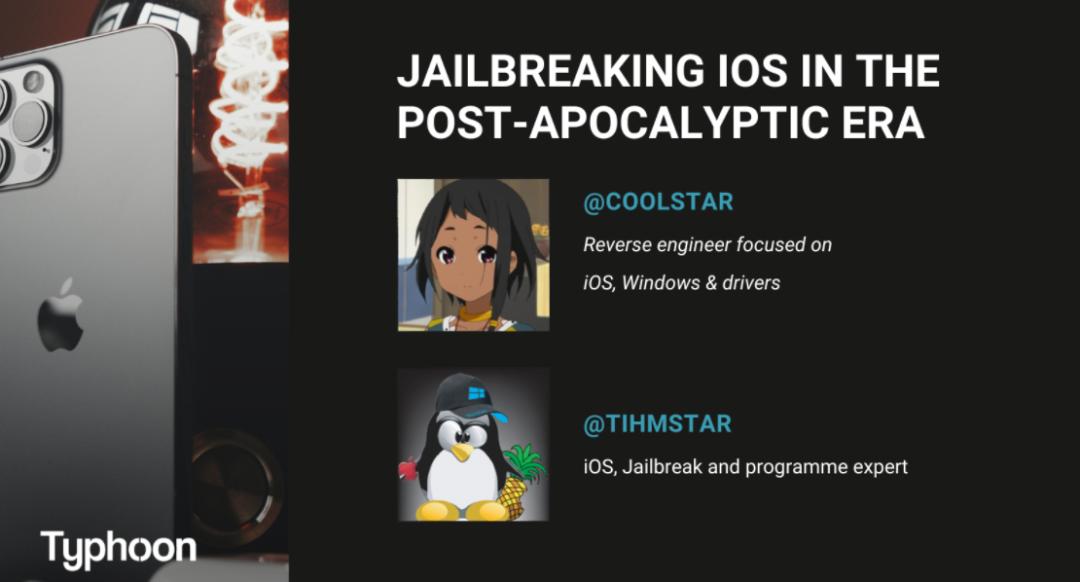 JAILBREAKING IOS IN THE POST-APOCALYPTIC ERA

@COOLSTAR

Reverse engineer focused on iOS, Windows & drivers

@TIHMSTAR

iOS, Jailbreak and programme expert

Typhoon